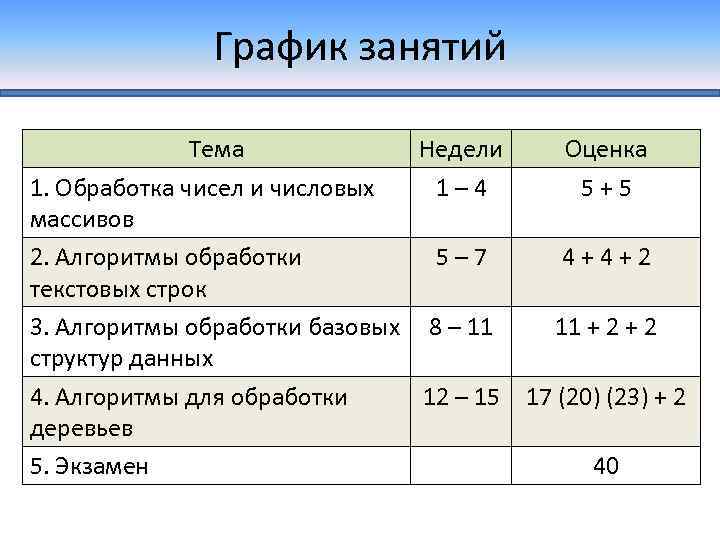 График занятий

| Тема | Недели | Оценка |
|---|---|---|
| 1. Обработка чисел и числовых массивов | 1 – 4 | 5 + 5 |
| 2. Алгоритмы обработки текстовых строк | 5 – 7 | 4 + 4 + 2 |
| 3. Алгоритмы обработки базовых структур данных | 8 – 11 | 11 + 2 + 2 |
| 4. Алгоритмы для обработки деревьев | 12 – 15 | 17 (20) (23) + 2 |
| 5. Экзамен | | 40 |